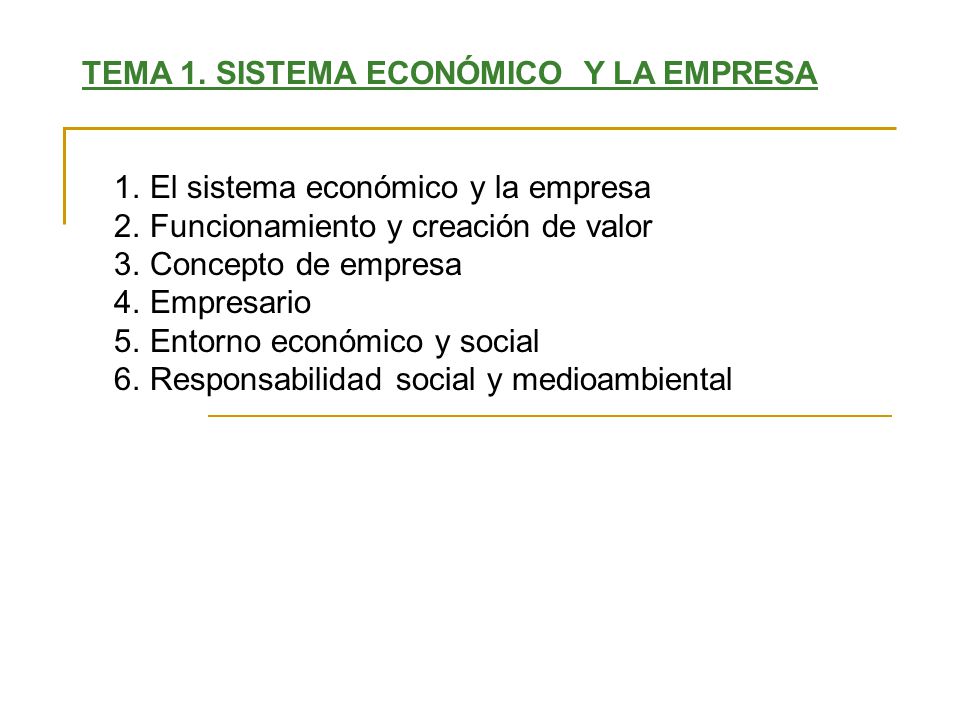 TEMA 1. SISTEMA ECONÓMICO Y LA EMPRESA

1. El sistema económico y la empresa
2. Funcionamiento y creación de valor
3. Concepto de empresa
4. Empresario
5. Entorno económico y social
6. Responsabilidad social y medioambiental